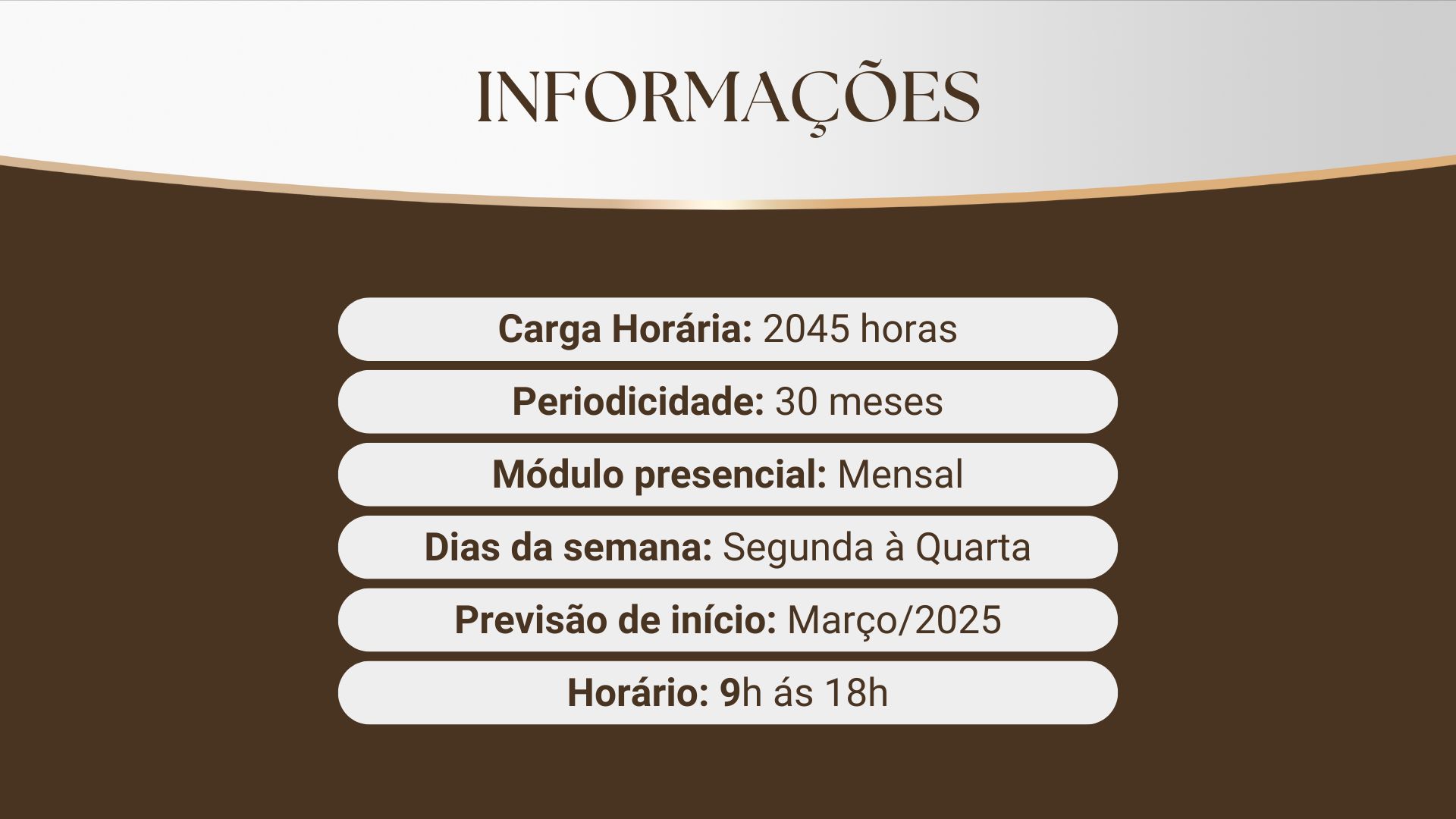 INFORMAÇÕES

Carga Horária: 2045 horas

Periodicidade: 30 meses

Módulo presencial: Mensal

Dias da semana: Segunda à Quarta

Previsão de início: Março/2025

Horário: 9h ás 18h